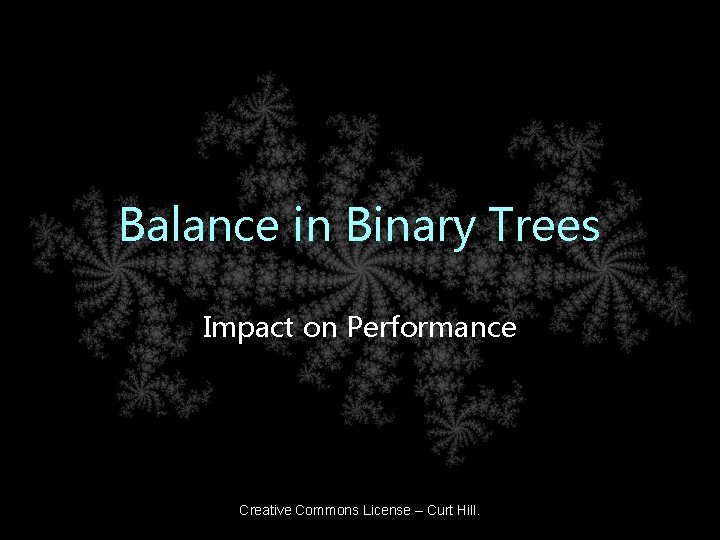 Balance in Binary Trees

Impact on Performance

Creative Commons License – Curt Hill.